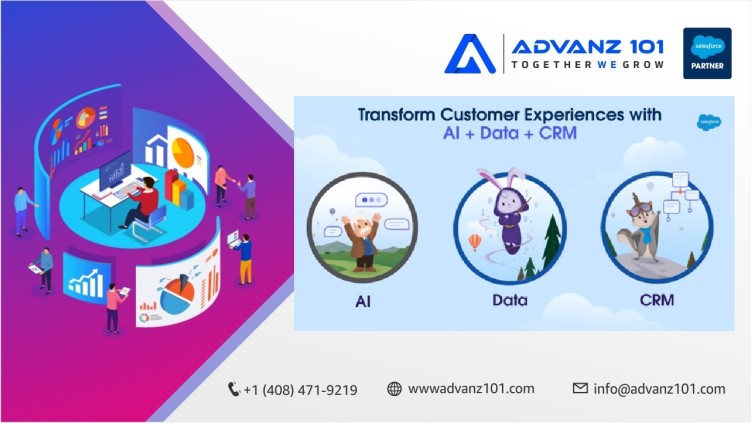 ADVANZ 101
TOGETHER WE GROW

salesforce
PARTNER

Transform Customer Experiences with
AI + Data + CRM

salesforce

AI

Data

CRM

+1 (408) 471-9219

wwwadvanz101.com

info@advanz101.com